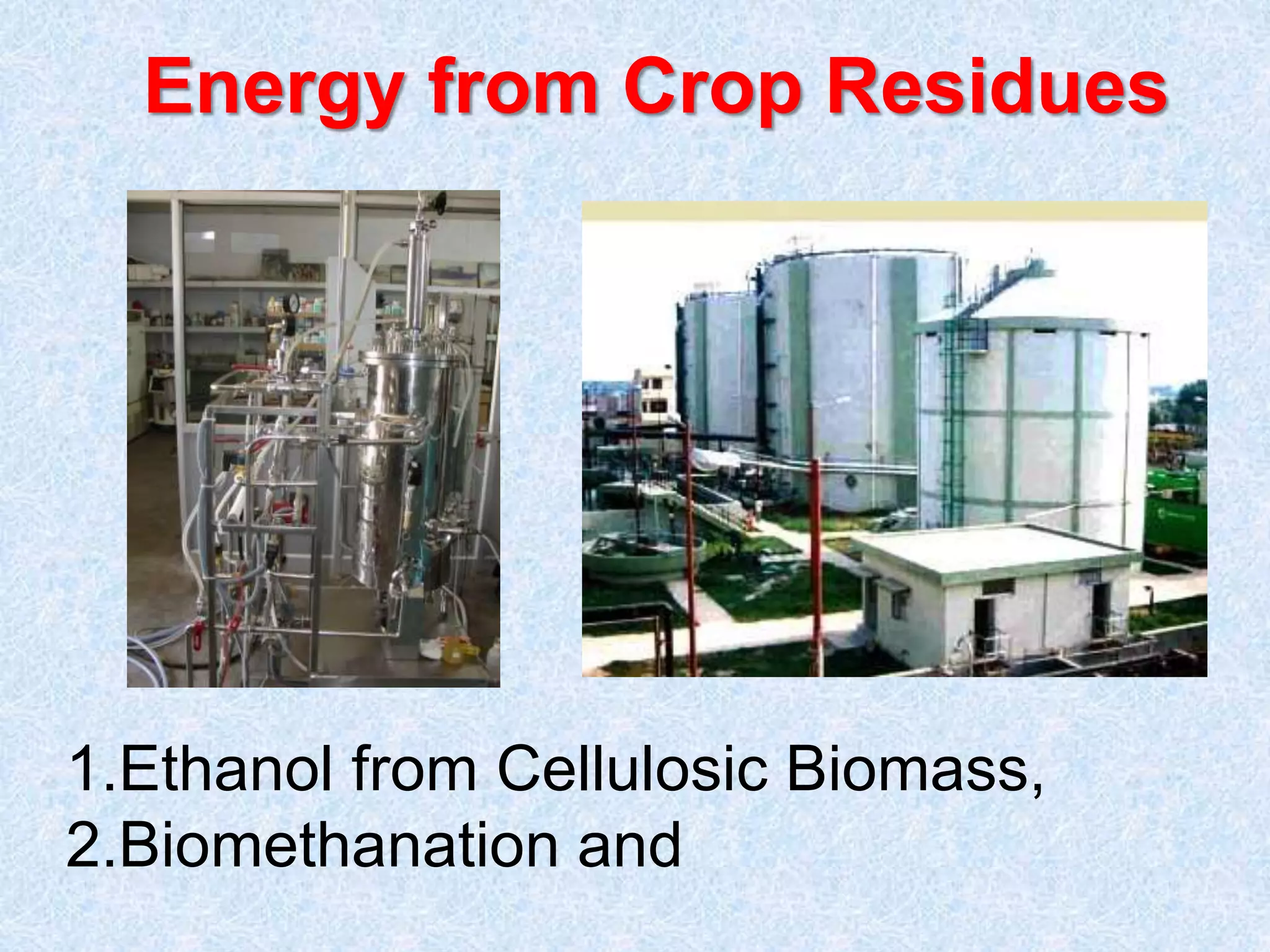 Energy from Crop Residues

1.Ethanol from Cellulosic Biomass,
2.Biomethanation and